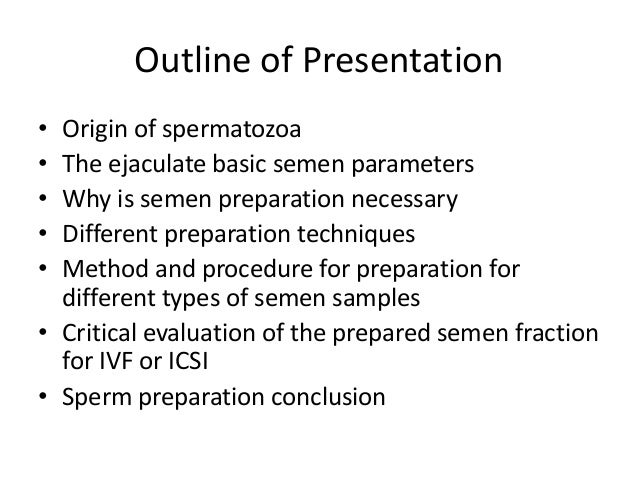 Outline of Presentation

• Origin of spermatozoa
• The ejaculate basic semen parameters
• Why is semen preparation necessary
• Different preparation techniques
• Method and procedure for preparation for different types of semen samples
• Critical evaluation of the prepared semen fraction for IVF or ICSI
• Sperm preparation conclusion